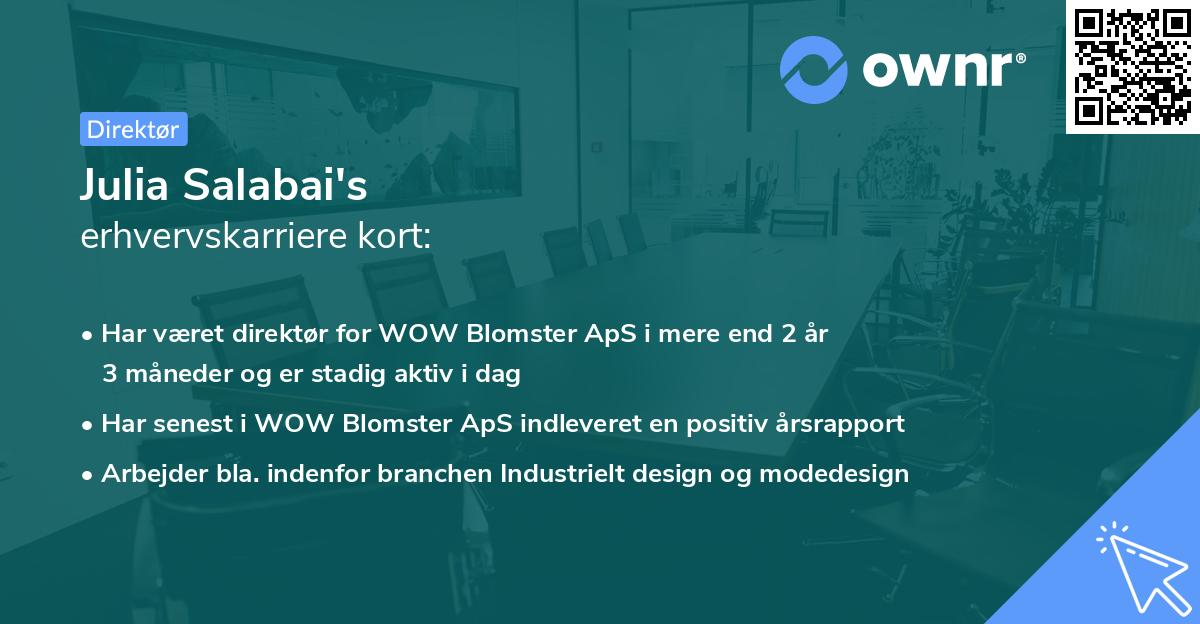 ownr®

Direktør

Julia Salabai's
erhvervskarriere kort:

• Har været direktør for WOW Blomster ApS i mere end 2 år 3 måneder og er stadig aktiv i dag
• Har senest i WOW Blomster ApS indleveret en positiv årsrapport
• Arbejder bla. indenfor branchen Industrielt design og modedesign